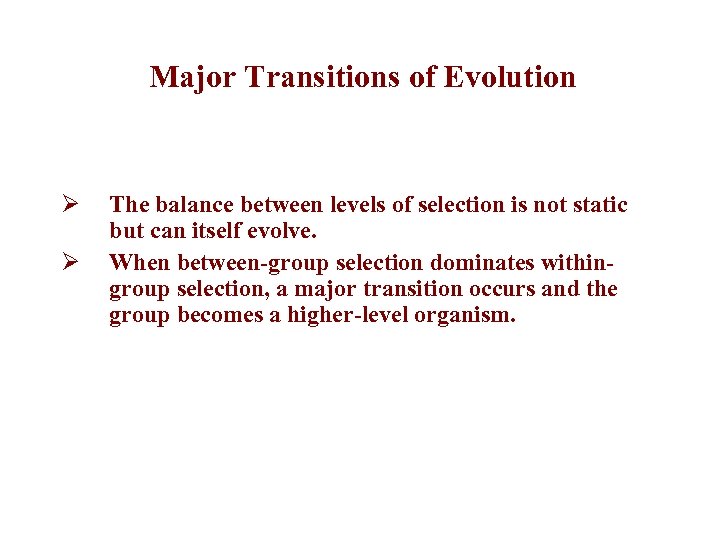 Major Transitions of Evolution

➢ The balance between levels of selection is not static but can itself evolve.

➢ When between-group selection dominates within-group selection, a major transition occurs and the group becomes a higher-level organism.